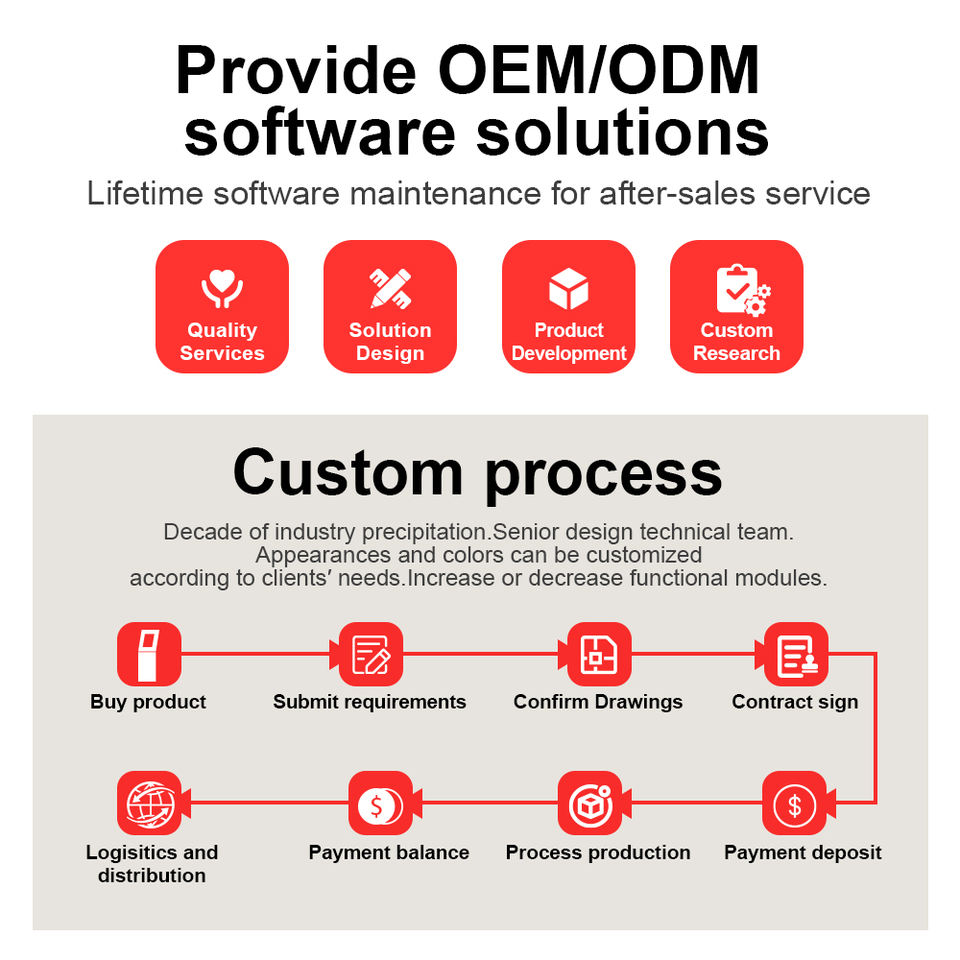 Provide OEM/ODM software solutions

Lifetime software maintenance for after-sales service

Quality Services

Solution Design

Product Development

Custom Research

Custom process

Decade of industry precipitation.Senior design technical team. Appearances and colors can be customized according to clients' needs.Increase or decrease functional modules.

Buy product

Submit requirements

Confirm Drawings

Contract sign

Payment deposit

Process production

Payment balance

Logisitics and distribution